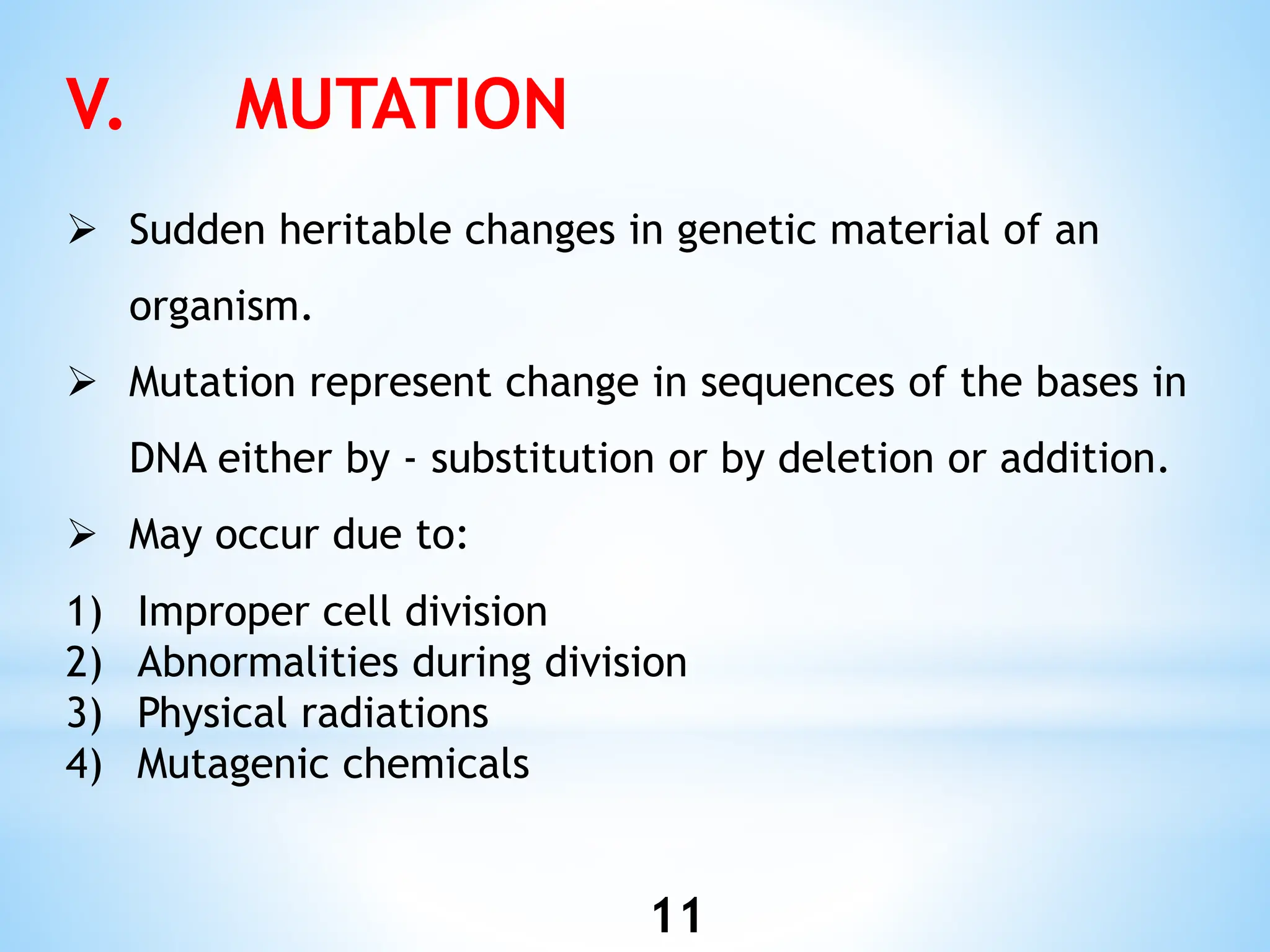 V. MUTATION

➢ Sudden heritable changes in genetic material of an organism.

➢ Mutation represent change in sequences of the bases in DNA either by - substitution or by deletion or addition.

➢ May occur due to:

1) Improper cell division
2) Abnormalities during division
3) Physical radiations
4) Mutagenic chemicals

11